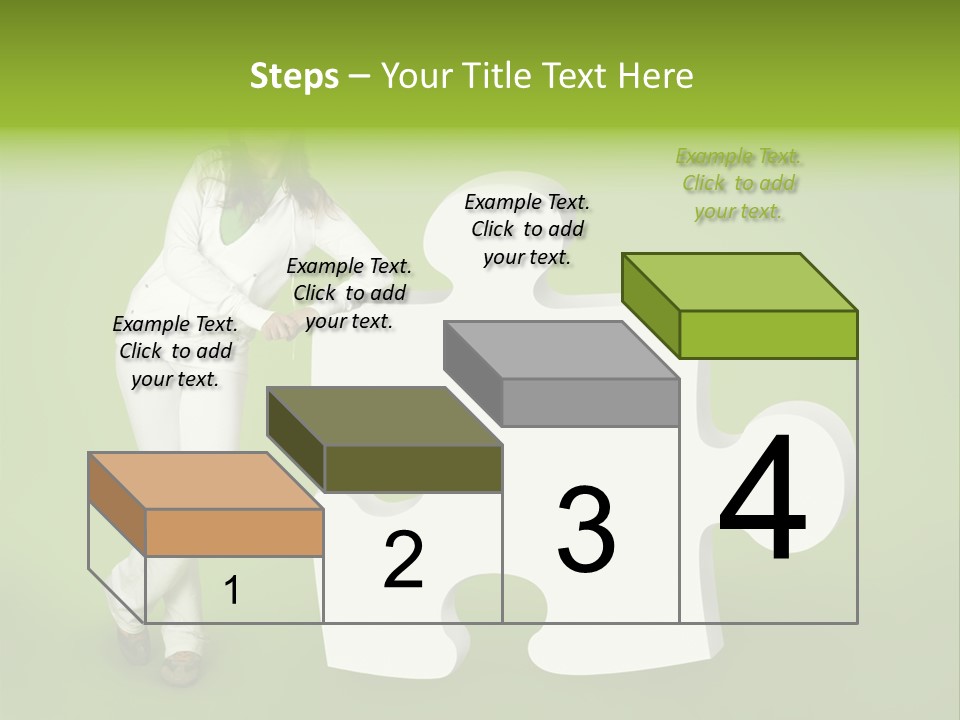 Steps – Your Title Text Here

Example Text. Click to add your text.

Example Text. Click to add your text.

Example Text. Click to add your text.

Example Text. Click to add your text.

1

2

3

4